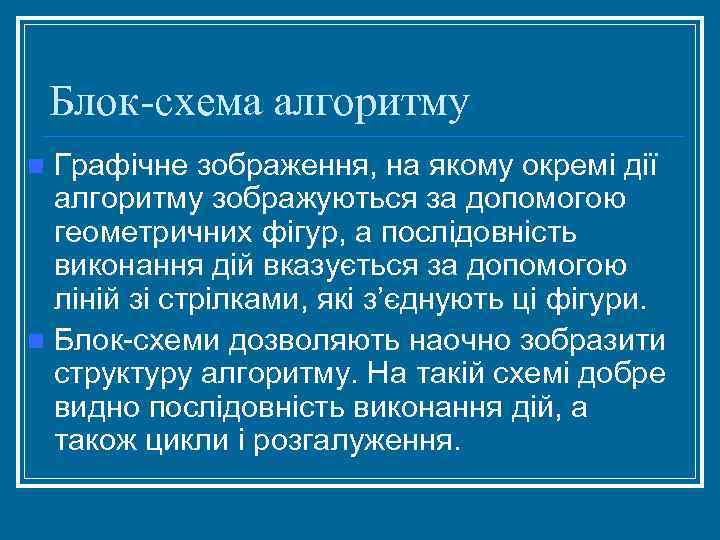 Блок-схема алгоритму

Графічне зображення, на якому окремі дії алгоритму зображуються за допомогою геометричних фігур, а послідовність виконання дій вказується за допомогою ліній зі стрілками, які з'єднують ці фігури.

Блок-схеми дозволяють наочно зобразити структуру алгоритму. На такій схемі добре видно послідовність виконання дій, а також цикли і розгалуження.